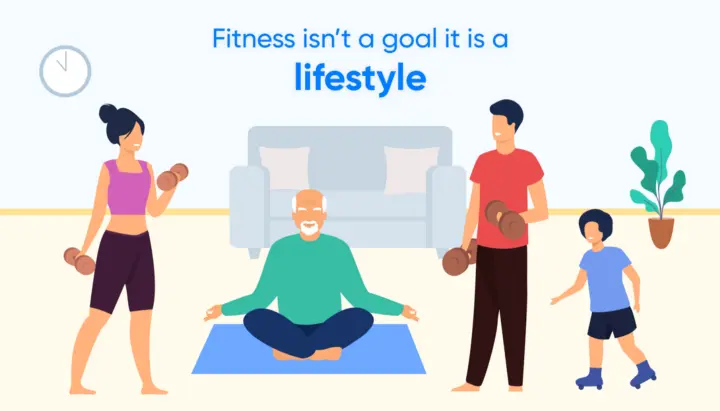 Fitness isn't a goal it is a
lifestyle